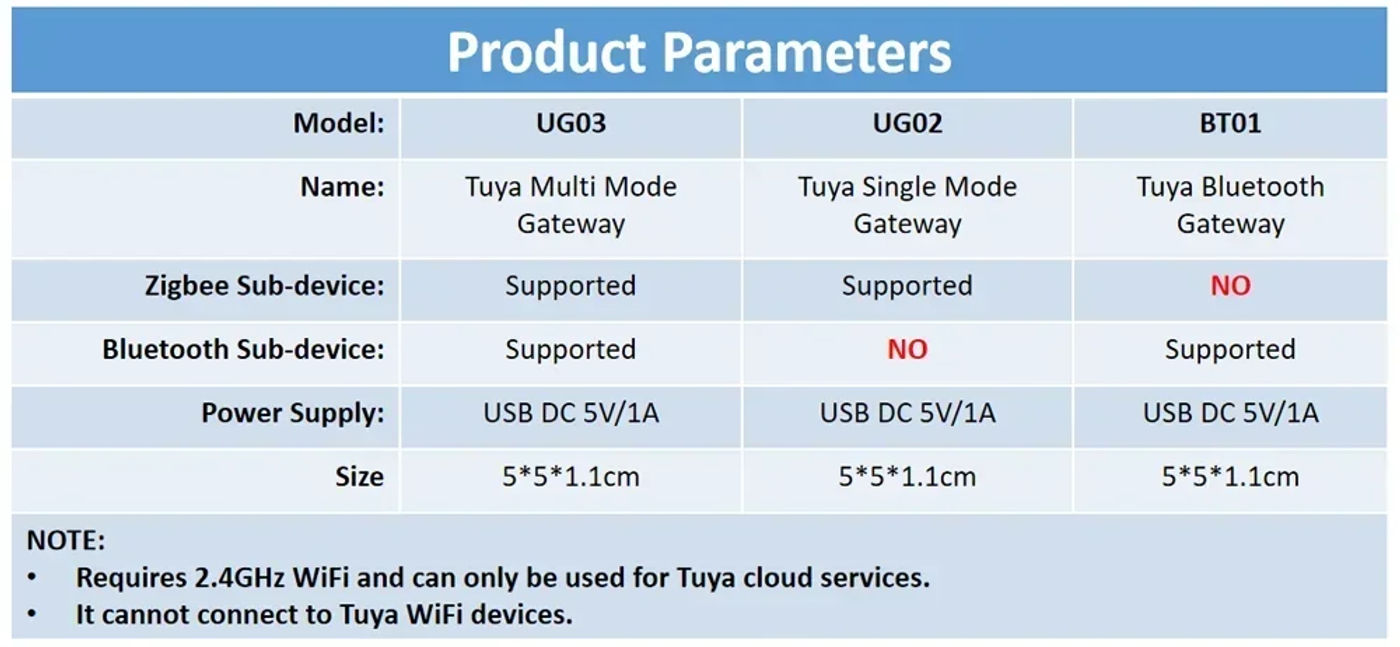 Product Parameters

| Model: | UG03 | UG02 | BT01 |
|---|---|---|---|
| Name: | Tuya Multi Mode Gateway | Tuya Single Mode Gateway | Tuya Bluetooth Gateway |
| Zigbee Sub-device: | Supported | Supported | NO |
| Bluetooth Sub-device: | Supported | NO | Supported |
| Power Supply: | USB DC 5V/1A | USB DC 5V/1A | USB DC 5V/1A |
| Size | 5*5*1.1cm | 5*5*1.1cm | 5*5*1.1cm |

NOTE:
• Requires 2.4GHz WiFi and can only be used for Tuya cloud services.
• It cannot connect to Tuya WiFi devices.